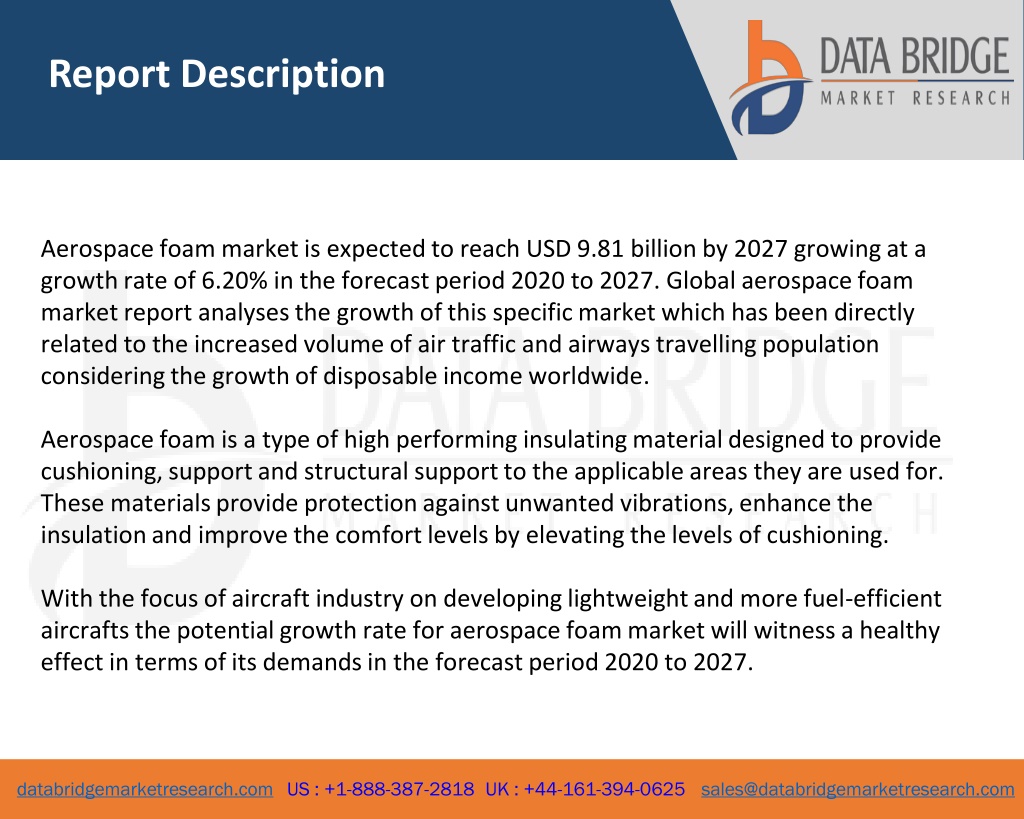 Report Description

DATA BRIDGE
MARKET RESEARCH

Aerospace foam market is expected to reach USD 9.81 billion by 2027 growing at a growth rate of 6.20% in the forecast period 2020 to 2027. Global aerospace foam market report analyses the growth of this specific market which has been directly related to the increased volume of air traffic and airways travelling population considering the growth of disposable income worldwide.

Aerospace foam is a type of high performing insulating material designed to provide cushioning, support and structural support to the applicable areas they are used for. These materials provide protection against unwanted vibrations, enhance the insulation and improve the comfort levels by elevating the levels of cushioning.

With the focus of aircraft industry on developing lightweight and more fuel-efficient aircrafts the potential growth rate for aerospace foam market will witness a healthy effect in terms of its demands in the forecast period 2020 to 2027.

databridgemarketresearch.com US : +1-888-387-2818 UK : +44-161-394-0625 sales@databridgemarketresearch.com